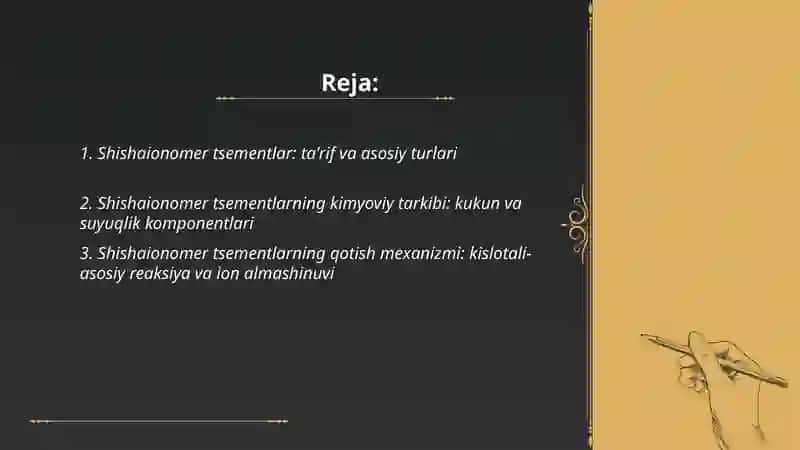 Reja:

1. Shishaionomer tsementlar: ta'rif va asosiy turlari

2. Shishaionomer tsementlarning kimyoviy tarkibi: kukun va suyuqlik komponentlari

3. Shishaionomer tsementlarning qotish mexanizmi: kislotali-asosiy reaksiya va ion almashinuvi